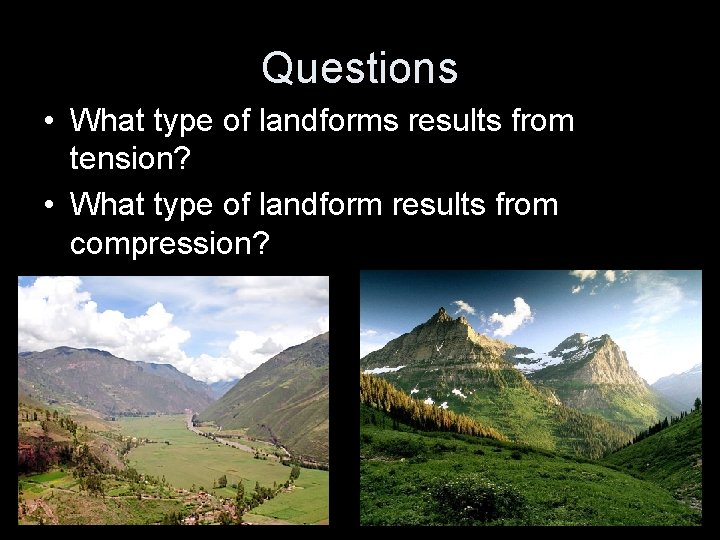 Questions

• What type of landforms results from tension?
• What type of landform results from compression?